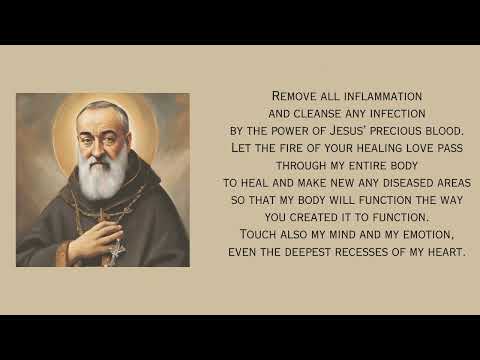 Remove all inflammation
and cleanse any infection
by the power of Jesus' precious blood.
Let the fire of your healing love pass
through my entire body
to heal and make new any diseased areas
so that my body will function the way
you created it to function.
Touch also my mind and my emotion,
even the deepest recesses of my heart.